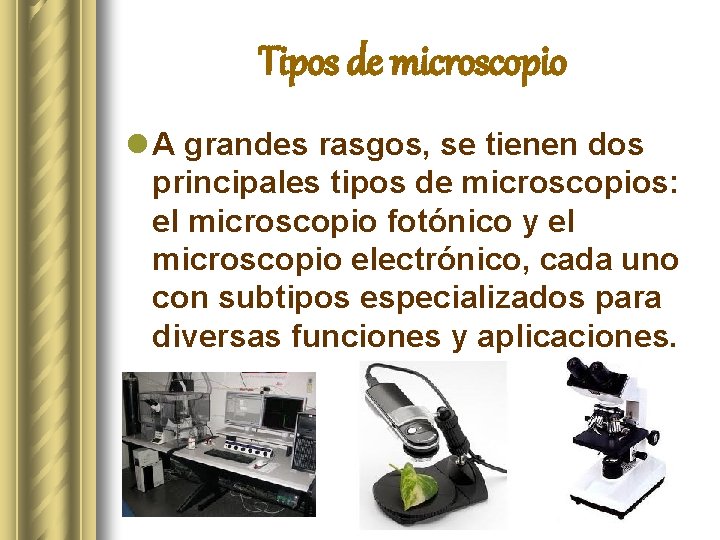 Tipos de microscopio

A grandes rasgos, se tienen dos principales tipos de microscopios: el microscopio fotónico y el microscopio electrónico, cada uno con subtipos especializados para diversas funciones y aplicaciones.